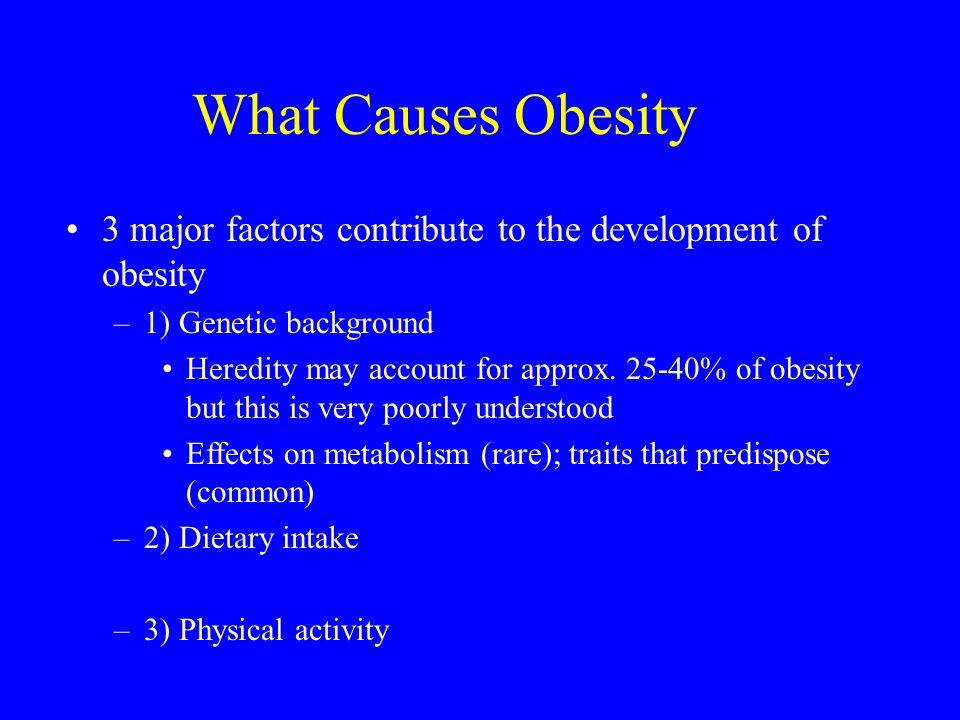 What Causes Obesity

• 3 major factors contribute to the development of obesity

– 1) Genetic background

• Heredity may account for approx. 25-40% of obesity but this is very poorly understood

• Effects on metabolism (rare); traits that predispose (common)

– 2) Dietary intake

– 3) Physical activity